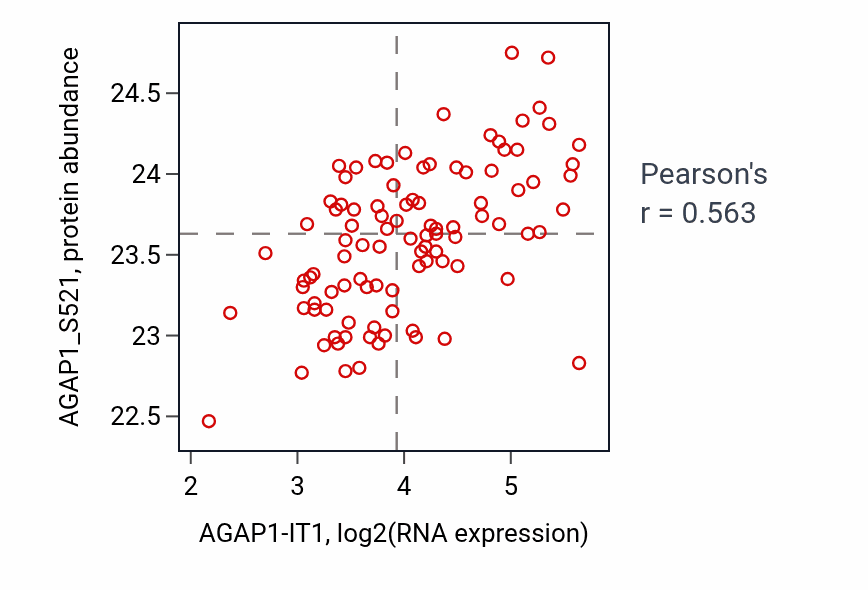 AGAP1_S521, protein abundance

24.5
24
23.5
23
22.5

2
3
4
5

AGAP1-IT1, log2(RNA expression)

Pearson's
r = 0.563